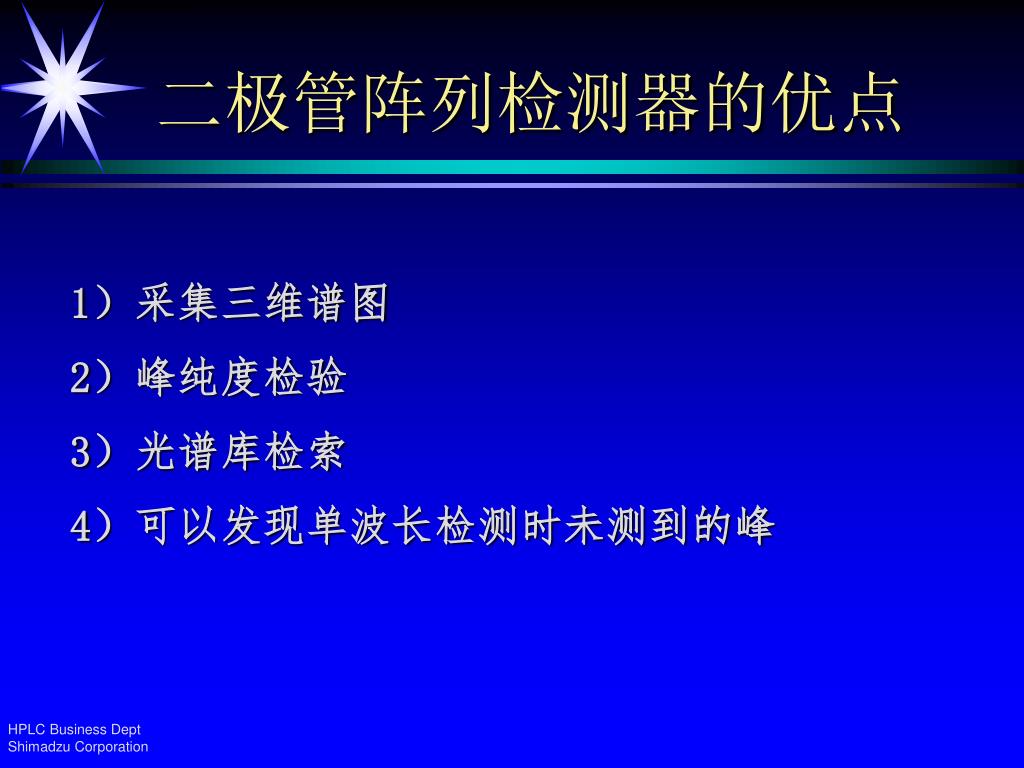 二极管阵列检测器的优点

1）采集三维谱图

2）峰纯度检验

3）光谱库检索

4）可以发现单波长检测时未测到的峰

HPLC Business Dept
Shimadzu Corporation